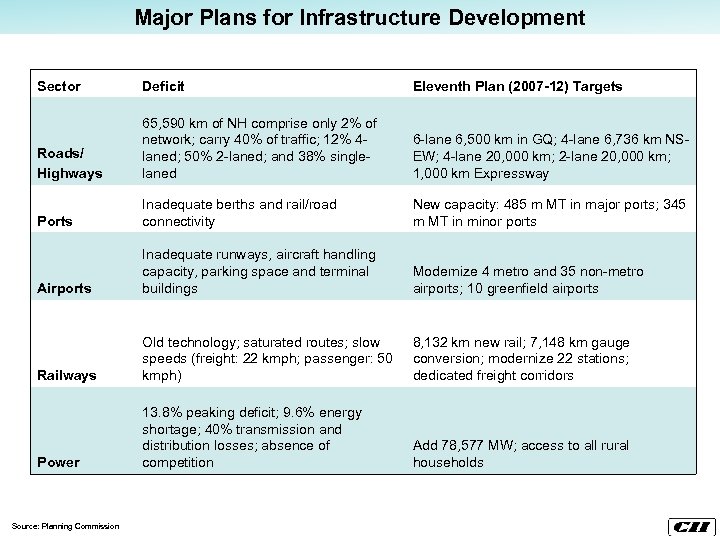 Major Plans for Infrastructure Development

| Sector | Deficit | Eleventh Plan (2007-12) Targets |
|---|---|---|
| Roads/ Highways | 65,590 km of NH comprise only 2% of network; carry 40% of traffic; 12% 4-laned; 50% 2-laned; and 38% single-laned | 6-lane 6,500 km in GQ; 4-lane 6,736 km NS-EW; 4-lane 20,000 km; 2-lane 20,000 km; 1,000 km Expressway |
| Ports | Inadequate berths and rail/road connectivity | New capacity: 485 m MT in major ports; 345 m MT in minor ports |
| Airports | Inadequate runways, aircraft handling capacity, parking space and terminal buildings | Modernize 4 metro and 35 non-metro airports; 10 greenfield airports |
| Railways | Old technology; saturated routes; slow speeds (freight: 22 kmph; passenger: 50 kmph) | 8,132 km new rail; 7,148 km gauge conversion; modernize 22 stations; dedicated freight corridors |
| Power | 13.8% peaking deficit; 9.6% energy shortage; 40% transmission and distribution losses; absence of competition | Add 78,577 MW; access to all rural households |

Source: Planning Commission

CII